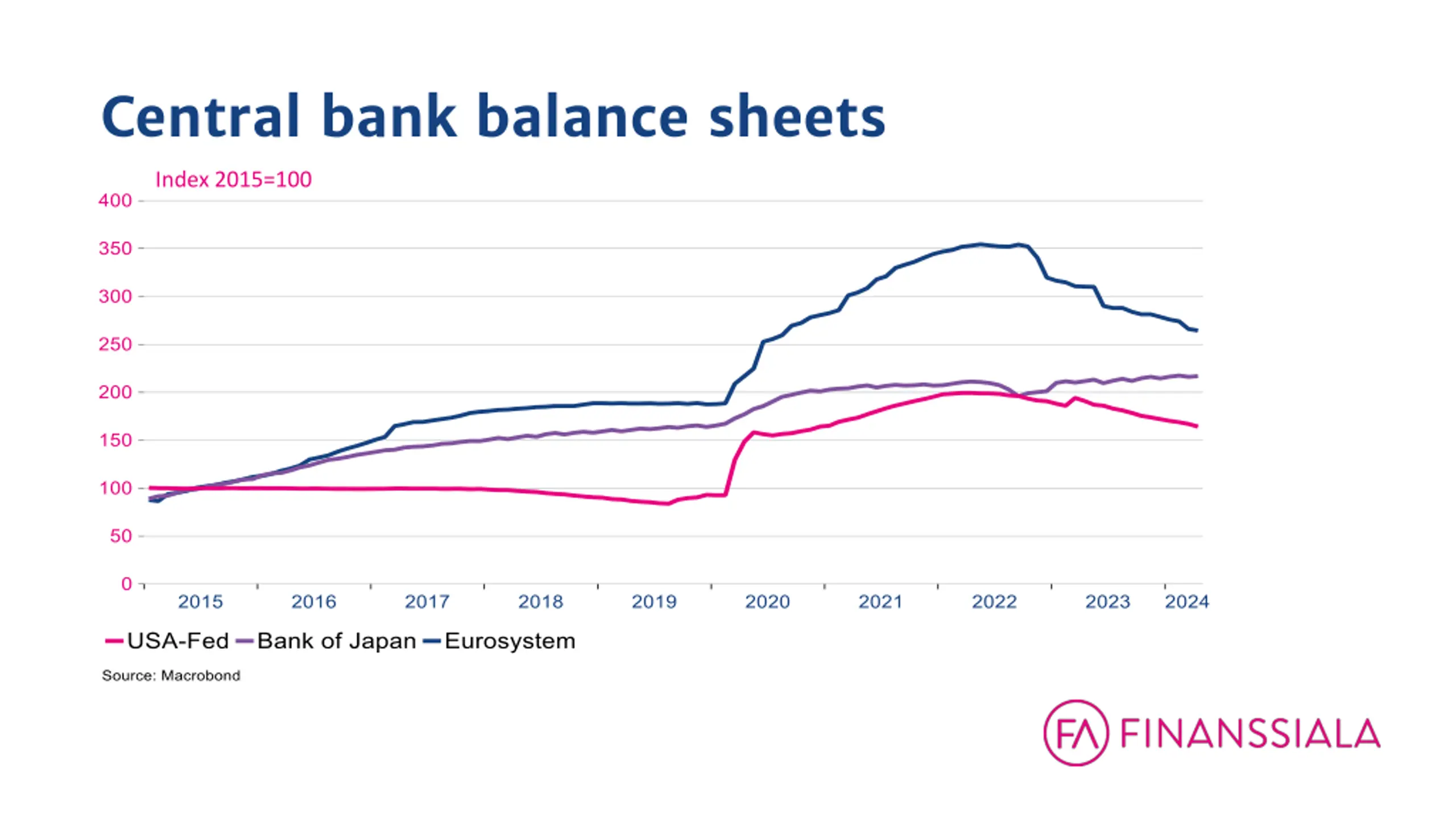 Central bank balance sheets

Index 2015=100

400
350
300
250
200
150
100
50
0

2015 2016 2017 2018 2019 2020 2021 2022 2023 2024

USA-Fed Bank of Japan Eurosystem

Source: Macrobond

FA FINANSSIALA